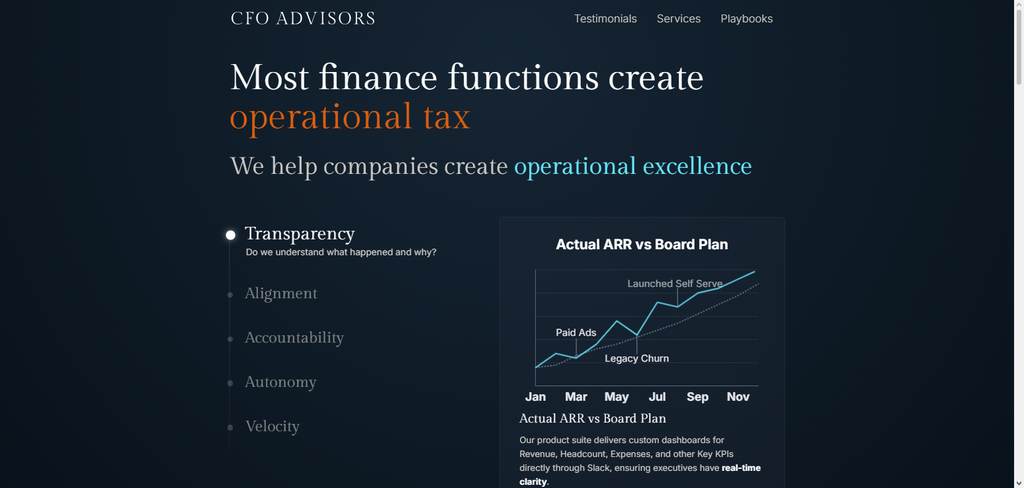 CFO ADVISORS

Testimonials Services Playbooks

Most finance functions create operational tax

We help companies create operational excellence

Transparency
Do we understand what happened and why?

Alignment

Accountability

Autonomy

Velocity

Actual ARR vs Board Plan

Launched Self Serve

Paid Ads

Legacy Churn

Jan Mar May Jul Sep Nov

Actual ARR vs Board Plan

Our product suite delivers custom dashboards for Revenue, Headcount, Expenses, and other Key KPIs directly through Slack, ensuring executives have real-time clarity.